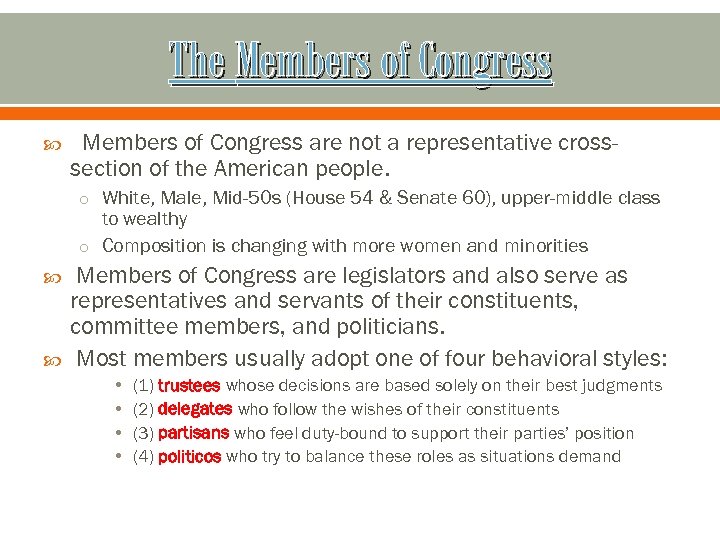 The Members of Congress

Members of Congress are not a representative cross-section of the American people.

White, Male, Mid-50s (House 54 & Senate 60), upper-middle class to wealthy

Composition is changing with more women and minorities

Members of Congress are legislators and also serve as representatives and servants of their constituents, committee members, and politicians.

Most members usually adopt one of four behavioral styles:

(1) trustees whose decisions are based solely on their best judgments

(2) delegates who follow the wishes of their constituents

(3) partisans who feel duty-bound to support their parties' position

(4) politicos who try to balance these roles as situations demand